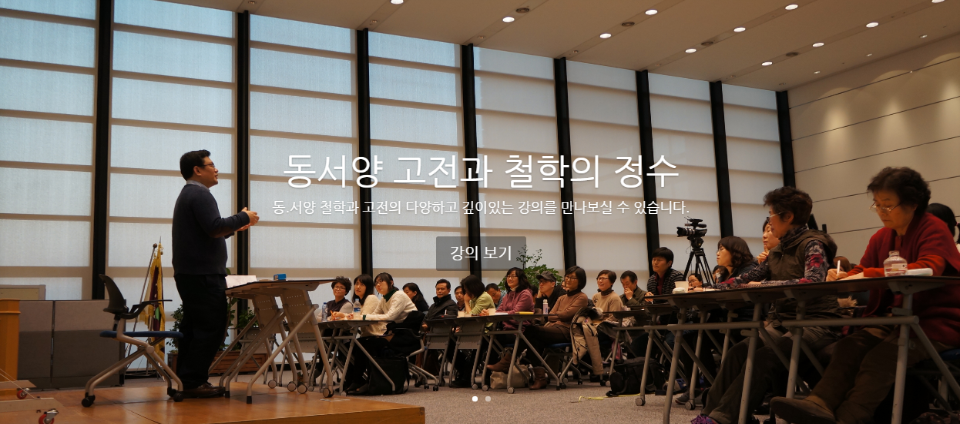 동서양 고전과 철학의 정수

동.서양 철학과 고전의 다양하고 깊이있는 강의를 만나보실 수 있습니다.

강의 보기